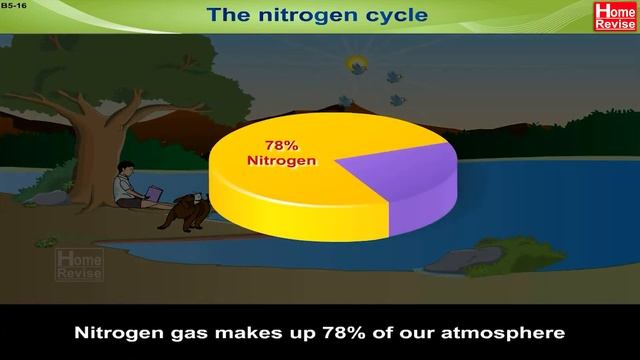 B5-16

The nitrogen cycle

Home Revise

78% Nitrogen

Home Revise

Nitrogen gas makes up 78% of our atmosphere